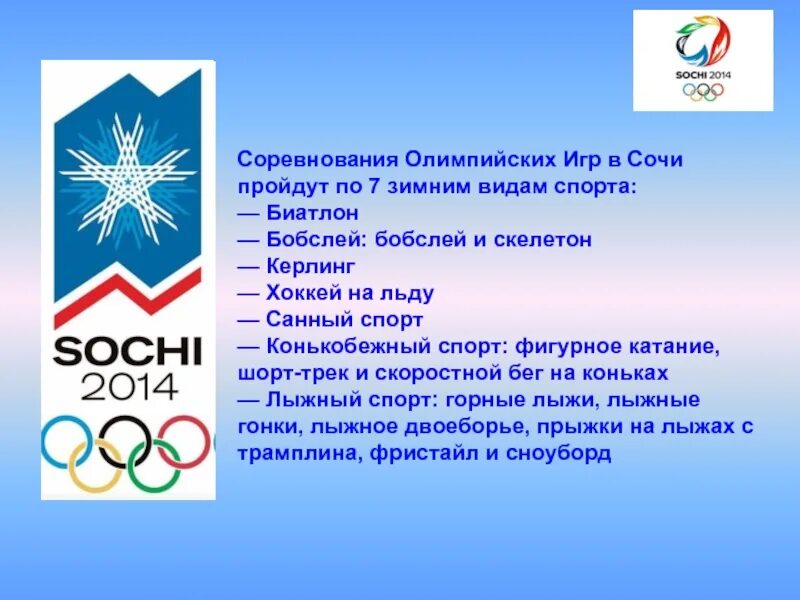 SOCHI 2014

SOCHI
2014

Соревнования Олимпийских Игр в Сочи пройдут по 7 зимним видам спорта:
— Биатлон
— Бобслей: бобслей и скелетон
— Керлинг
— Хоккей на льду
— Санный спорт
— Конькобежный спорт: фигурное катание, шорт-трек и скоростной бег на коньках
— Лыжный спорт: горные лыжи, лыжные гонки, лыжное двоеборье, прыжки на лыжах с трамплина, фристайл и сноуборд